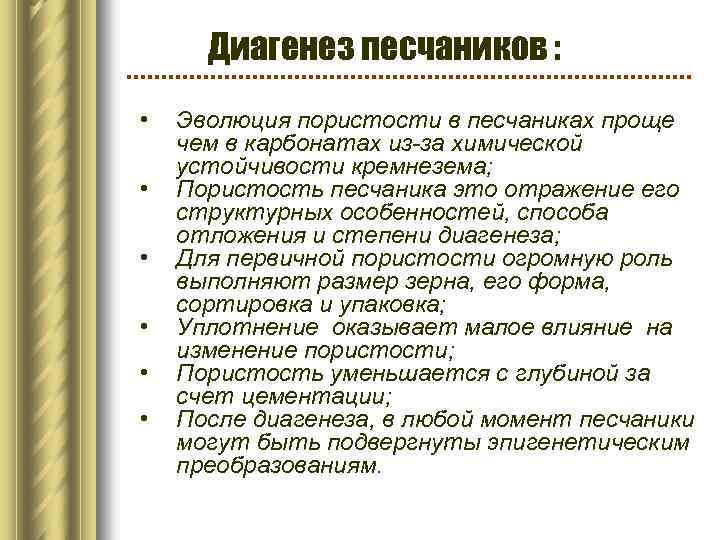 Диагенез песчаников :

• Эволюция пористости в песчаниках проще чем в карбонатах из-за химической устойчивости кремнезема;
• Пористость песчаника это отражение его структурных особенностей, способа отложения и степени диагенеза;
• Для первичной пористости огромную роль выполняют размер зерна, его форма, сортировка и упаковка;
• Уплотнение оказывает малое влияние на изменение пористости;
• Пористость уменьшается с глубиной за счет цементации;
• После диагенеза, в любой момент песчаники могут быть подвергнуты эпигенетическим преобразованиям.